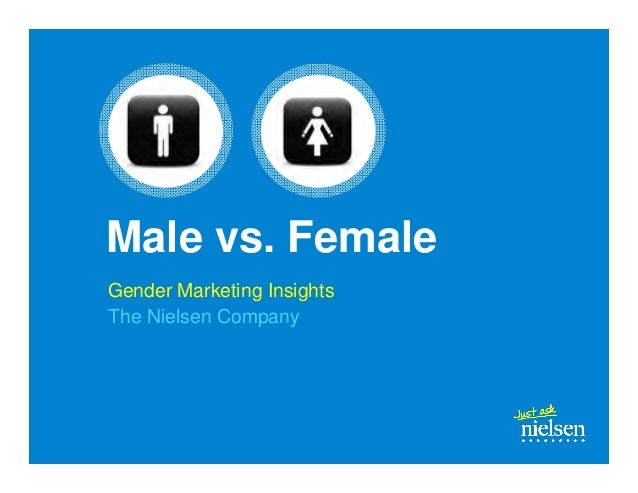 Male vs. Female

Gender Marketing Insights

The Nielsen Company

Just ask
nielsen